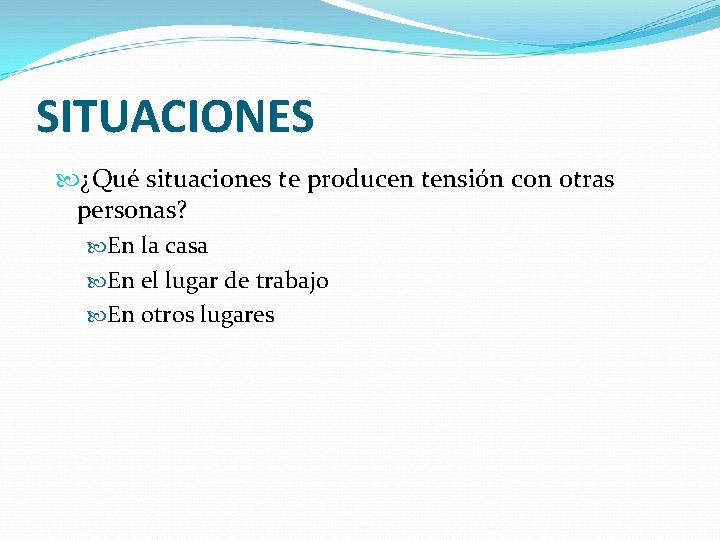 SITUACIONES

¿Qué situaciones te producen tensión con otras personas?

En la casa

En el lugar de trabajo

En otros lugares